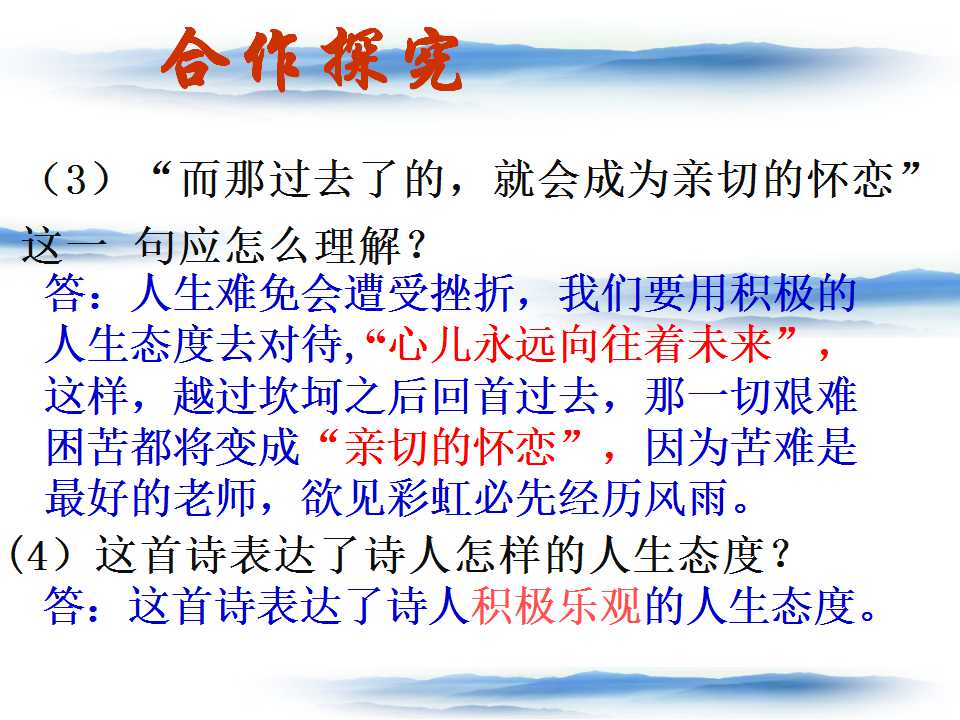 合作探究

（3）“而那过去了的，就会成为亲切的怀恋”这一 句应怎么理解？

答：人生难免会遭受挫折，我们要用积极的人生态度去对待,“心儿永远向往着未来”，这样，越过坎坷之后回首过去，那一切艰难困苦都将变成“亲切的怀恋”，因为苦难是最好的老师，欲见彩虹必先经历风雨。

（4）这首诗表达了诗人怎样的人生态度？

答：这首诗表达了诗人积极乐观的人生态度。